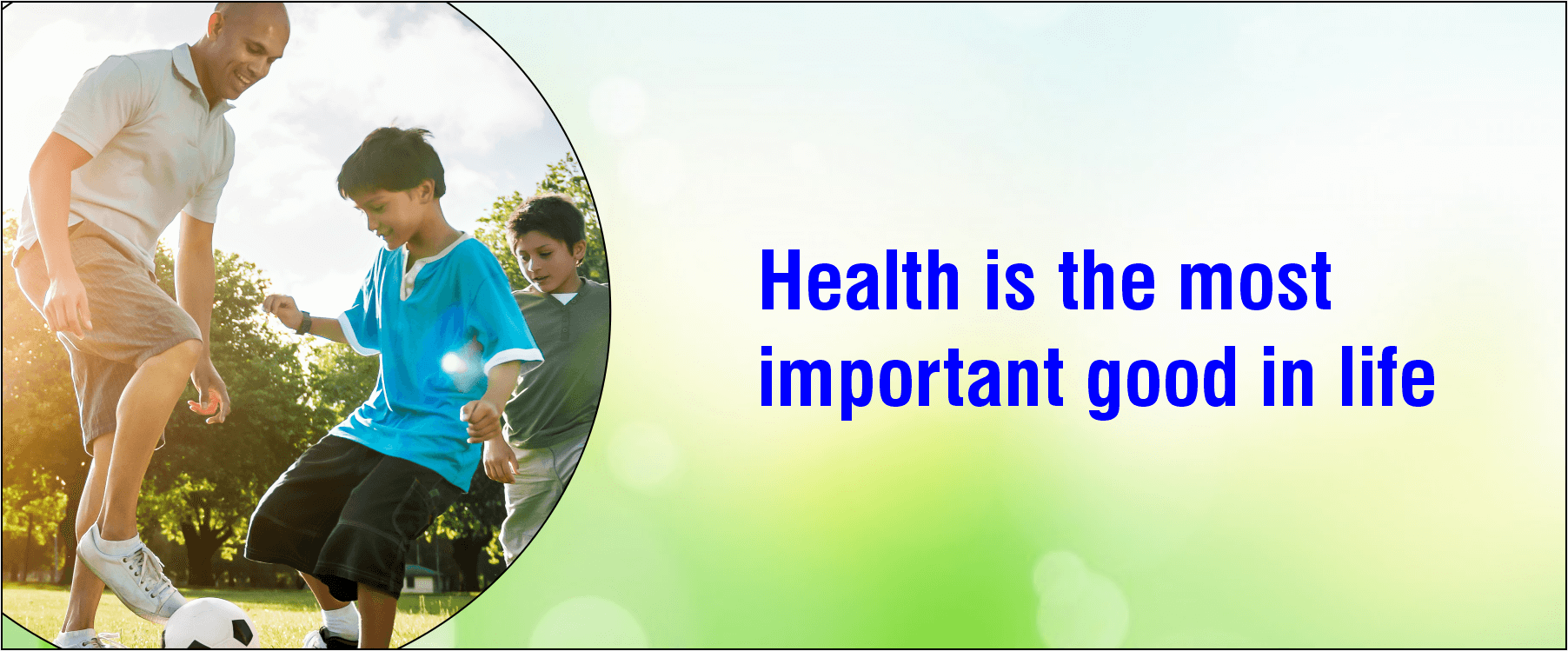 Health is the most important good in life